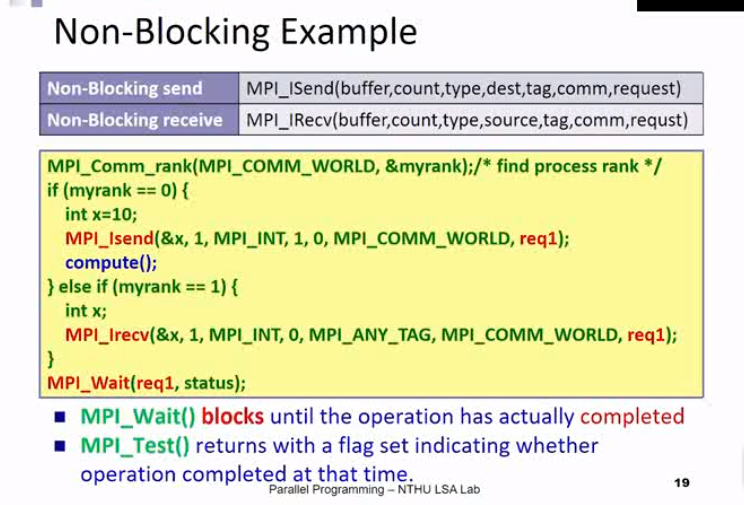 Non-Blocking Example

| Non-Blocking send | MPI_ISend(buffer,count,type,dest,tag,comm,request) |
|---|---|
| Non-Blocking receive | MPI_IRecv(buffer,count,type,source,tag,comm,requst) |

MPI_Comm_rank(MPI_COMM_WORLD, &myrank);/* find process rank */
if (myrank == 0) {
int x=10;
MPI_Isend(&x, 1, MPI_INT, 1, 0, MPI_COMM_WORLD, req1);
compute();
} else if (myrank == 1) {
int x;
MPI_Irecv(&x, 1, MPI_INT, 0, MPI_ANY_TAG, MPI_COMM_WORLD, req1);
}
MPI_Wait(req1, status);

▪ MPI_Wait() blocks until the operation has actually completed
▪ MPI_Test() returns with a flag set indicating whether operation completed at that time.

Parallel Programming – NTHU LSA Lab

19